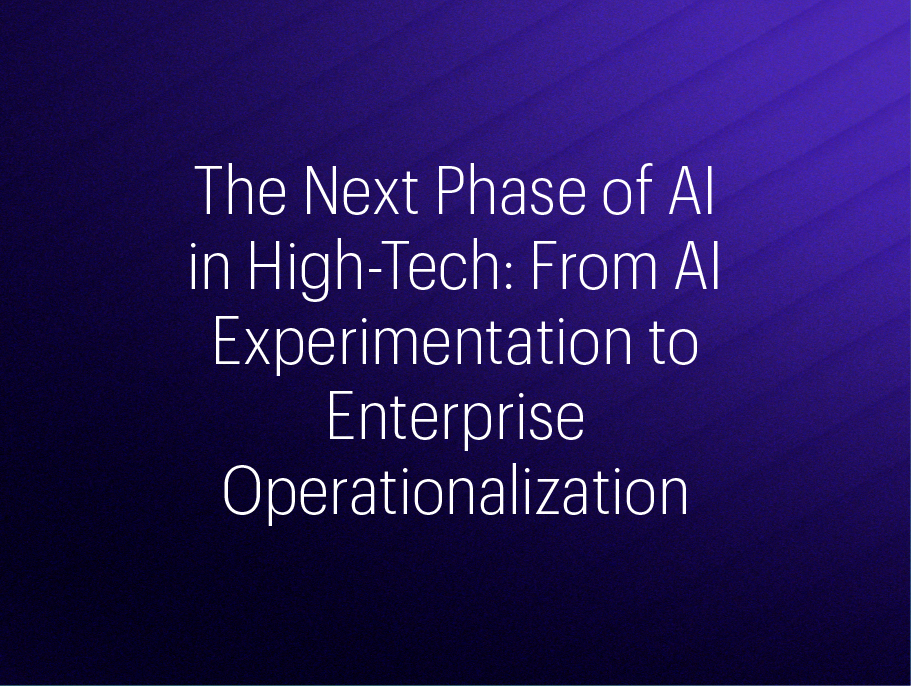 The Next Phase of AI in High-Tech: From AI Experimentation to Enterprise Operationalization